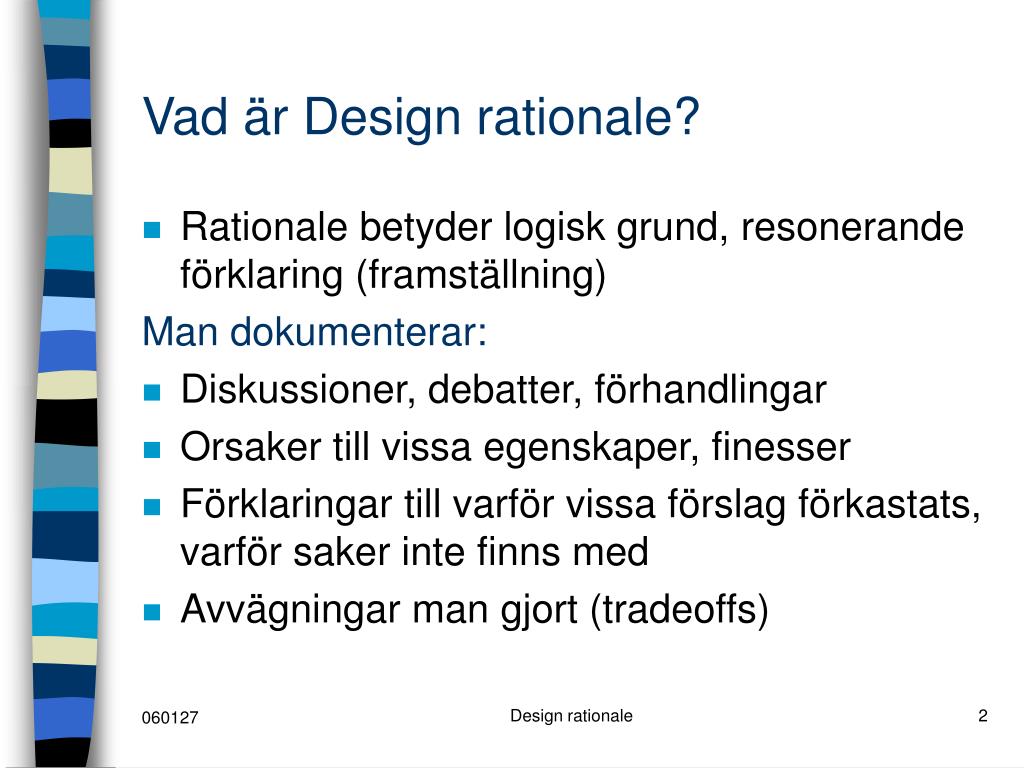 Vad är Design rationale?

- Rationale betyder logisk grund, resonerande förklaring (framställning)

Man dokumenterar:

- Diskussioner, debatter, förhandlingar
- Orsaker till vissa egenskaper, finesser
- Förklaringar till varför vissa förslag förkastats, varför saker inte finns med
- Avvägningar man gjort (tradeoffs)

060127

Design rationale

2